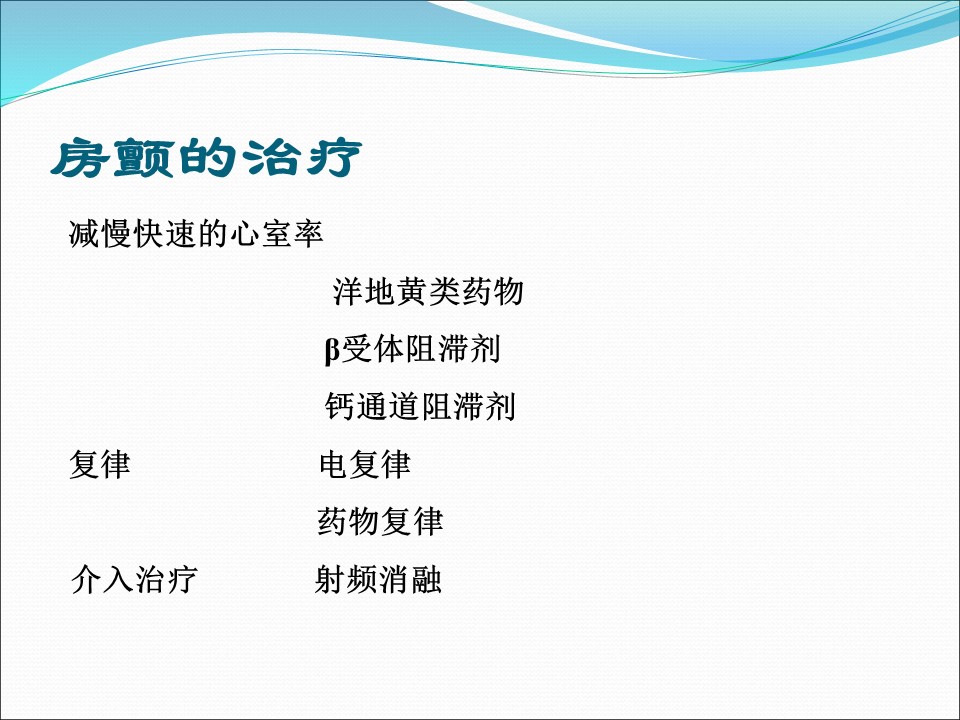 房颤的治疗

减慢快速的心室率

洋地黄类药物

β受体阻滞剂

钙通道阻滞剂

复律　　电复律

药物复律

介入治疗　　射频消融